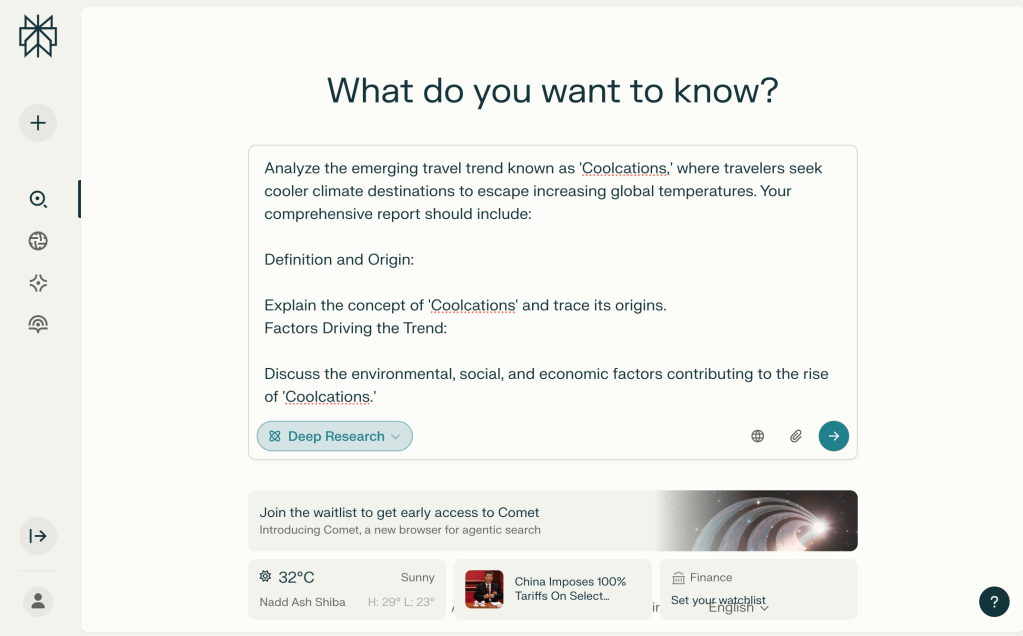 What do you want to know?

Analyze the emerging travel trend known as 'Coolcations,' where travelers seek cooler climate destinations to escape increasing global temperatures. Your comprehensive report should include:

Definition and Origin:

Explain the concept of 'Coolcations' and trace its origins.
Factors Driving the Trend:

Discuss the environmental, social, and economic factors contributing to the rise of 'Coolcations.'

Deep Research

Join the waitlist to get early access to Comet
Introducing Comet, a new browser for agentic search

32°C
Sunny
Nadd Ash Shiba
H: 29° L: 23°

China Imposes 100% Tariffs On Select...

Finance
Set your watchlist

English

?